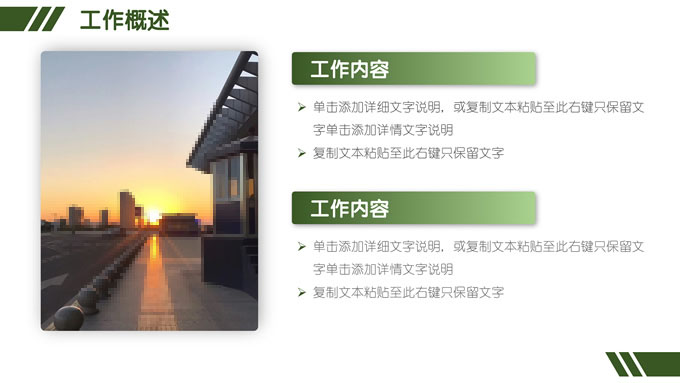 工作概述

工作内容

➢ 单击添加详细文字说明，或复制文本粘贴至此右键只保留文字单击添加详情文字说明

➢ 复制文本粘贴至此右键只保留文字

工作内容

➢ 单击添加详细文字说明，或复制文本粘贴至此右键只保留文字单击添加详情文字说明

➢ 复制文本粘贴至此右键只保留文字